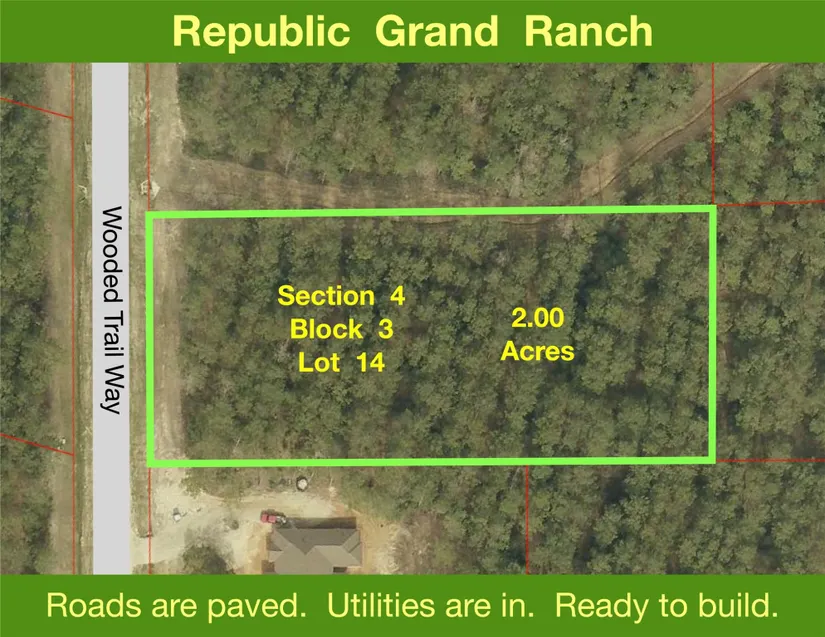 Republic Grand Ranch

Wooded Trail Way

Section 4
Block 3
Lot 14

2.00
Acres

Roads are paved. Utilities are in. Ready to build.